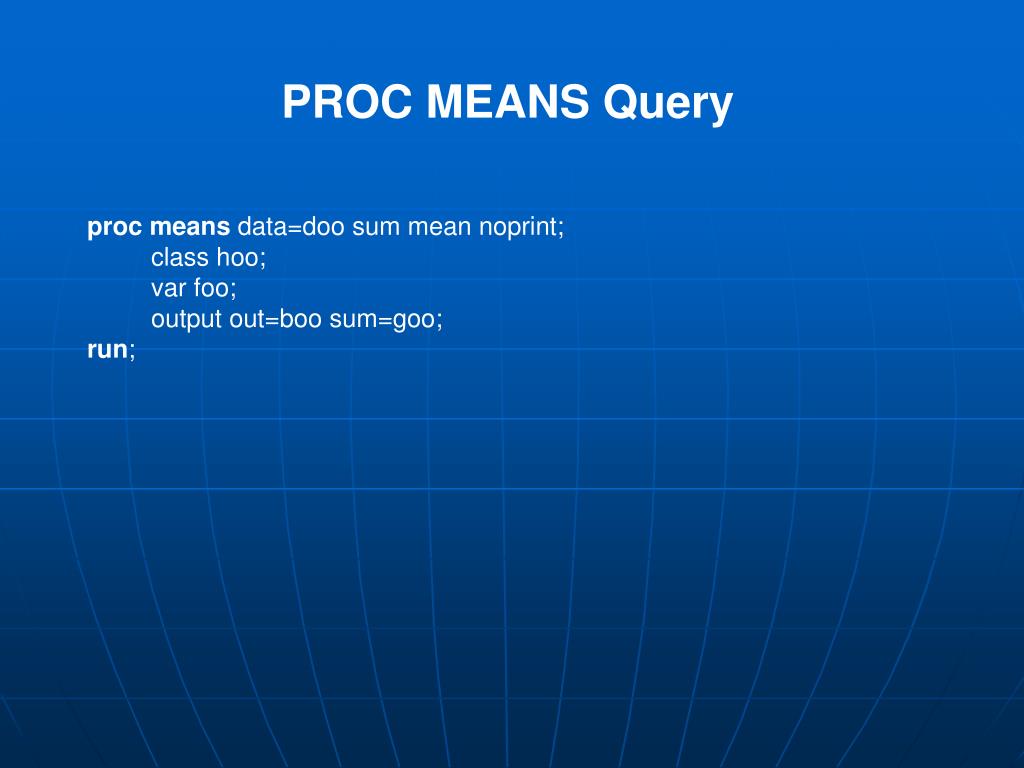 PROC MEANS Query

proc means data=doo sum mean noprint;
class hoo;
var foo;
output out=boo sum=goo;
run;